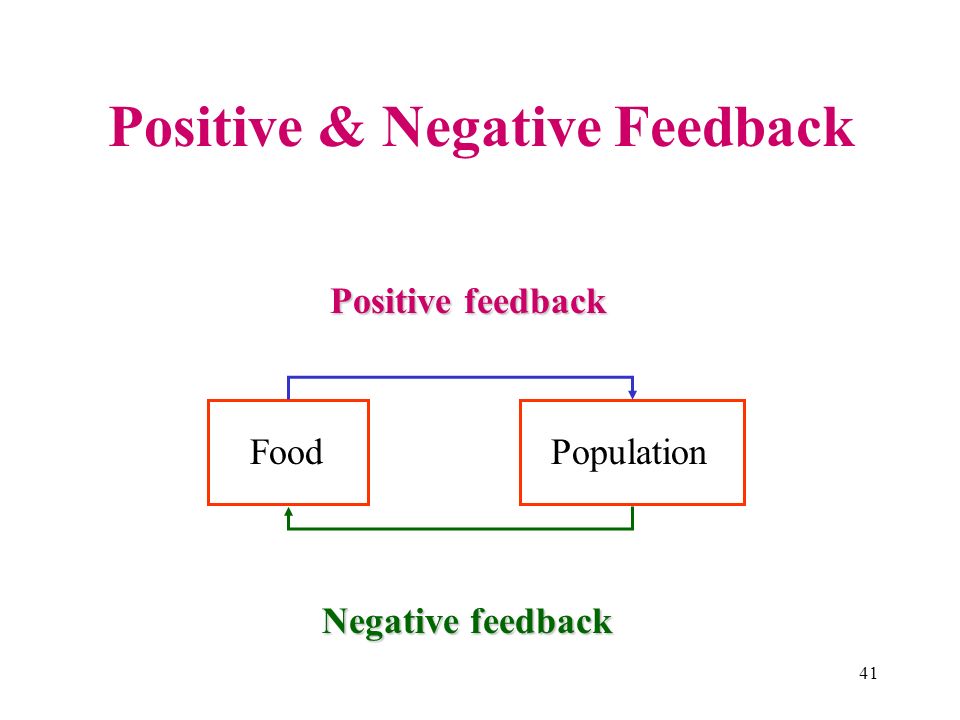 Positive & Negative Feedback

Positive feedback

Food

Population

Negative feedback

41